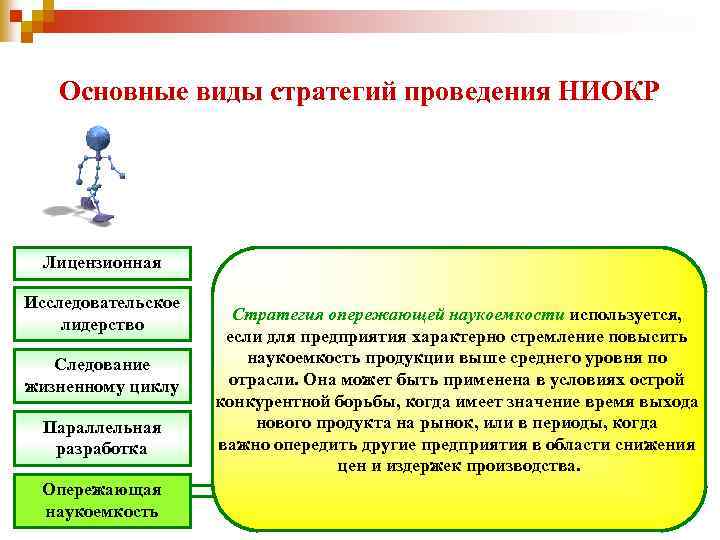 Основные виды стратегий проведения НИОКР

Лицензионная

Исследовательское лидерство

Следование жизненному циклу

Параллельная разработка

Опережающая наукоемкость

Стратегия опережающей наукоемкости используется, если для предприятия характерно стремление повысить наукоемкость продукции выше среднего уровня по отрасли. Она может быть применена в условиях острой конкурентной борьбы, когда имеет значение время выхода нового продукта на рынок, или в периоды, когда важно опередить другие предприятия в области снижения цен и издержек производства.